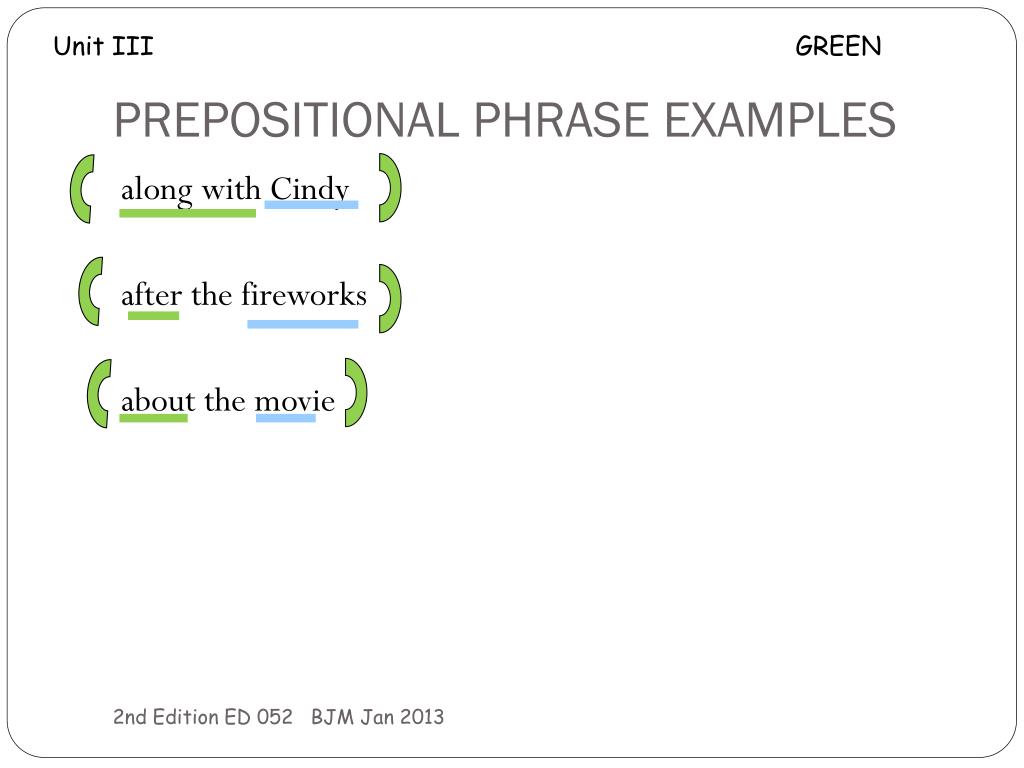 Unit III

GREEN

PREPOSITIONAL PHRASE EXAMPLES

along with Cindy

after the fireworks

about the movie

2nd Edition ED 052 BJM Jan 2013